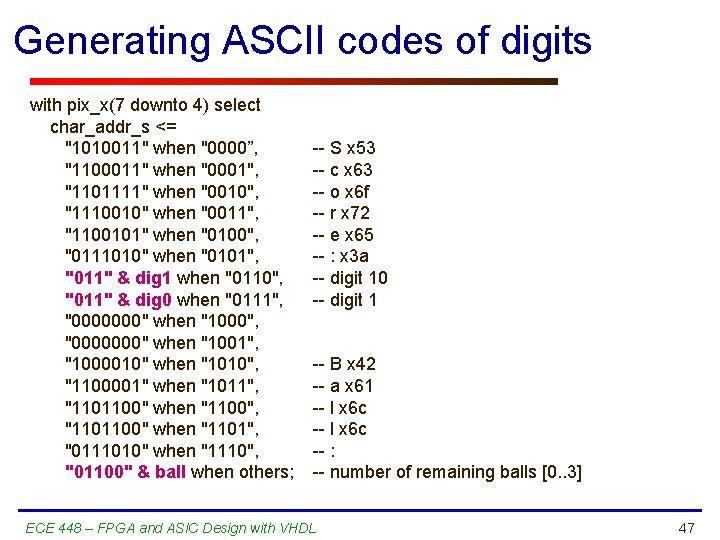 Generating ASCII codes of digits

with pix_x(7 downto 4) select
char_addr_s <=
"1010011" when "0000”, -- S x53
"1100011" when "0001", -- c x63
"1101111" when "0010", -- o x6f
"1110010" when "0011", -- r x72
"1100101" when "0100", -- e x65
"0111010" when "0101", -- : x3a
"011" & dig1 when "0110", -- digit 10
"011" & dig0 when "0111", -- digit 1
"0000000" when "1000",
"0000000" when "1001",
"1000010" when "1010", -- B x42
"1100001" when "1011", -- a x61
"1101100" when "1100", -- l x6c
"1101100" when "1101", -- l x6c
"0111010" when "1110", -- :
"01100" & ball when others; -- number of remaining balls [0..3]

ECE 448 – FPGA and ASIC Design with VHDL

47